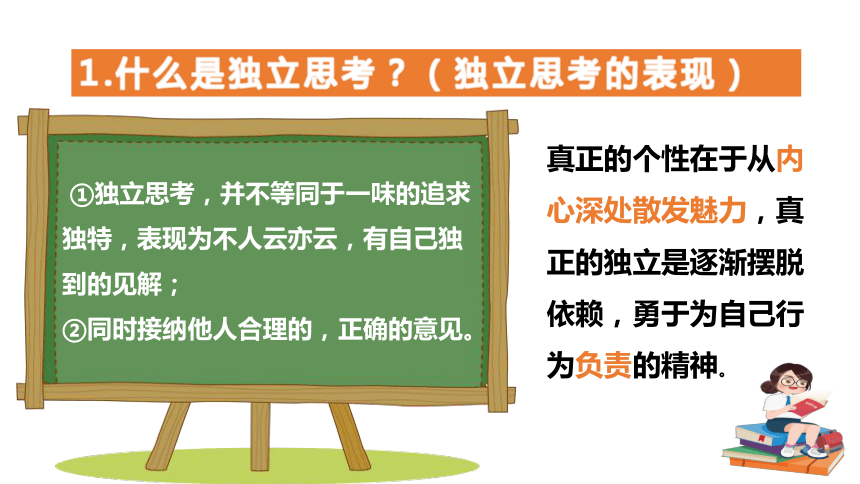 1.什么是独立思考？（独立思考的表现）

①独立思考，并不等同于一味的追求独特，表现为不人云亦云，有自己独到的见解；
②同时接纳他人合理的，正确的意见。

真正的个性在于从内心深处散发魅力，真正的独立是逐渐摆脱依赖，勇于为自己行为负责的精神.